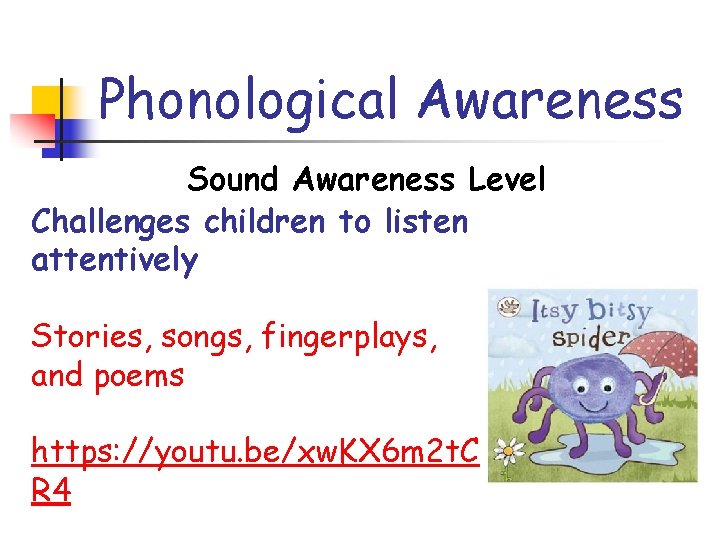 Phonological Awareness

Sound Awareness Level

Challenges children to listen attentively

Stories, songs, fingerplays, and poems

https://youtu.be/xwKX6m2tCR4

Itsy bitsy spider